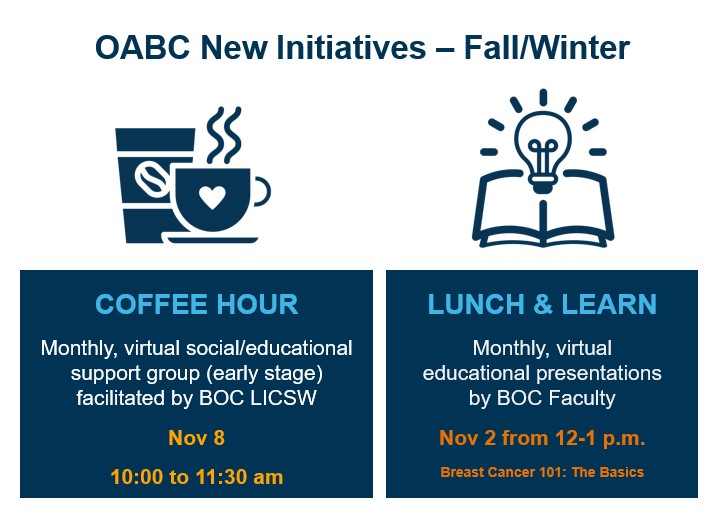 OABC New Initiatives – Fall/Winter

COFFEE HOUR

Monthly, virtual social/educational support group (early stage) facilitated by BOC LICSW

Nov 8

10:00 to 11:30 am

LUNCH & LEARN

Monthly, virtual educational presentations by BOC Faculty

Nov 2 from 12-1 p.m.

Breast Cancer 101: The Basics